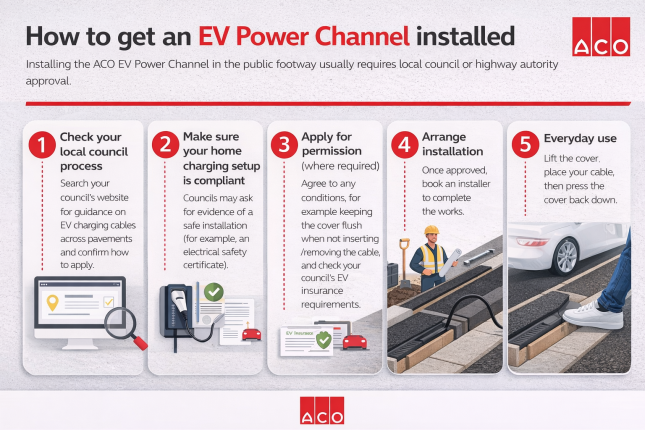 How to get an EV Power Channel installed

ACO

Installing the ACO EV Power Channel in the public footway usually requires local council or highway autority approval.

1 Check your local council process

Search your council's website for guidance on EV charging cables across pavements and confirm how to apply.

2 Make sure your home charging setup is compliant

Councils may ask for evidence of a safe installation (for example, an electrical safety certificate).

3 Apply for permission (where required)

Agree to any conditions, for example keeping the cover flush when not inserting /removing the cable, and check your council's EV insurance requirements.

EV Insurance

4 Arrange installation

Once approved, book an installer to complete the works.

5 Everyday use

Lift the cover, place your cable, then press the cover back down.

ACO